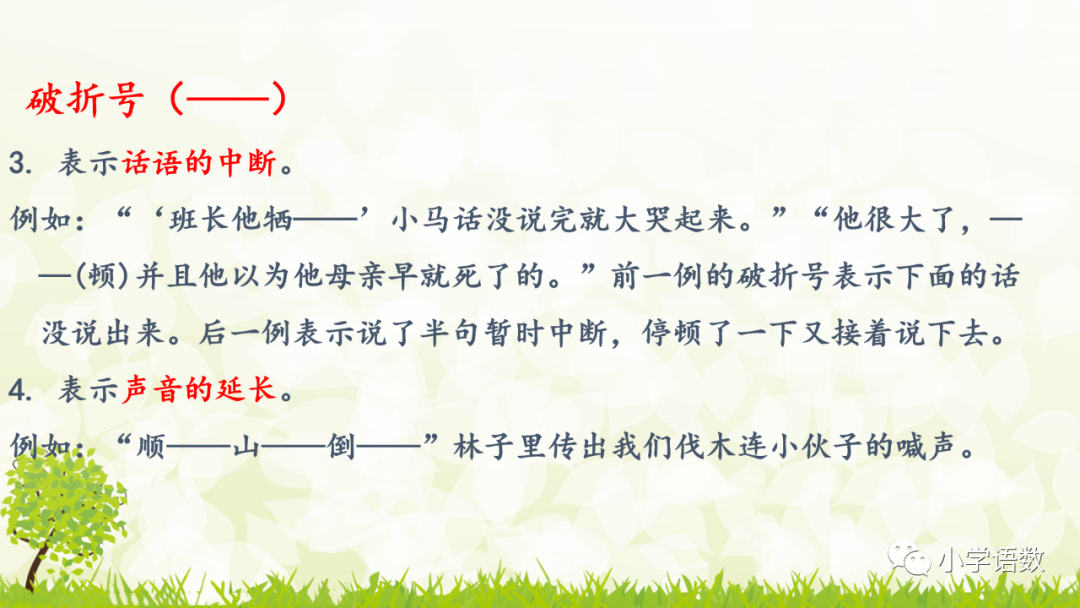 破折号（——）

3. 表示话语的中断。

例如：“‘班长他牺——’小马话没说完就大哭起来。”“他很大了，——(顿)并且他以为他母亲早就死了的。”前一例的破折号表示下面的话没说出来。后一例表示说了半句暂时中断，停顿了一下又接着说下去。

4. 表示声音的延长。

例如：“顺——山——倒——”林子里传出我们伐木连小伙子的喊声。

小学语数